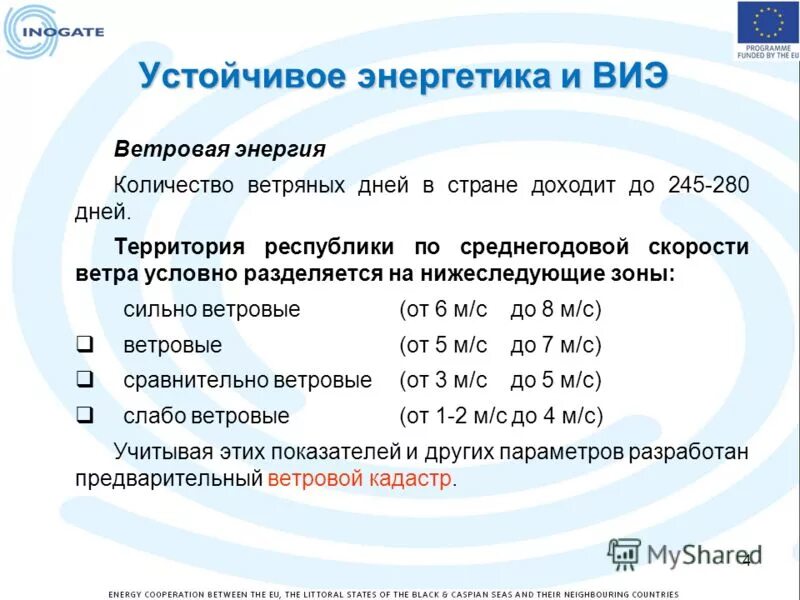 INOGATE

PROGRAMME FUNDED BY THE EU

Устойчивое энергетика и ВИЭ

Ветровая энергия

Количество ветряных дней в стране доходит до 245-280 дней.

Территория республики по среднегодовой скорости ветра условно разделяется на нижеследующие зоны:

сильно ветровые (от 6 м/с до 8 м/с)

❑ ветровые (от 5 м/с до 7 м/с)

❑ сравнительно ветровые (от 3 м/с до 5 м/с)

❑ слабо ветровые (от 1-2 м/с до 4 м/с)

Учитывая этих показателей и других параметров разработан предварительный ветровой кадастр.

MyShared

4

ENERGY COOPERATION BETWEEN THE EU, THE LITTORAL STATES OF THE BLACK & CASPIAN SEAS AND THEIR NEIGHBOURING COUNTRIES